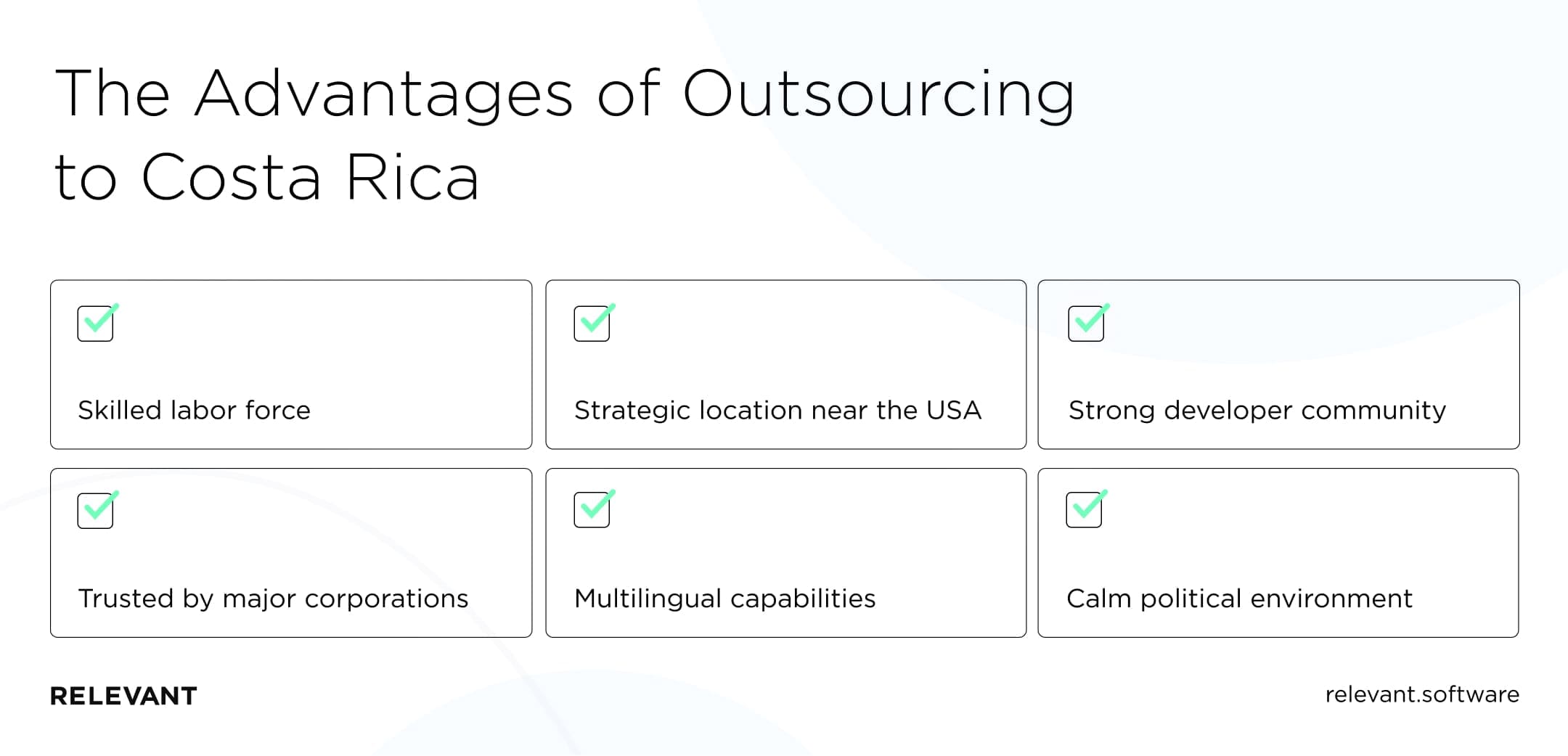 The Advantages of Outsourcing to Costa Rica

Skilled labor force

Strategic location near the USA

Strong developer community

Trusted by major corporations

Multilingual capabilities

Calm political environment

RELEVANT

relevant.software